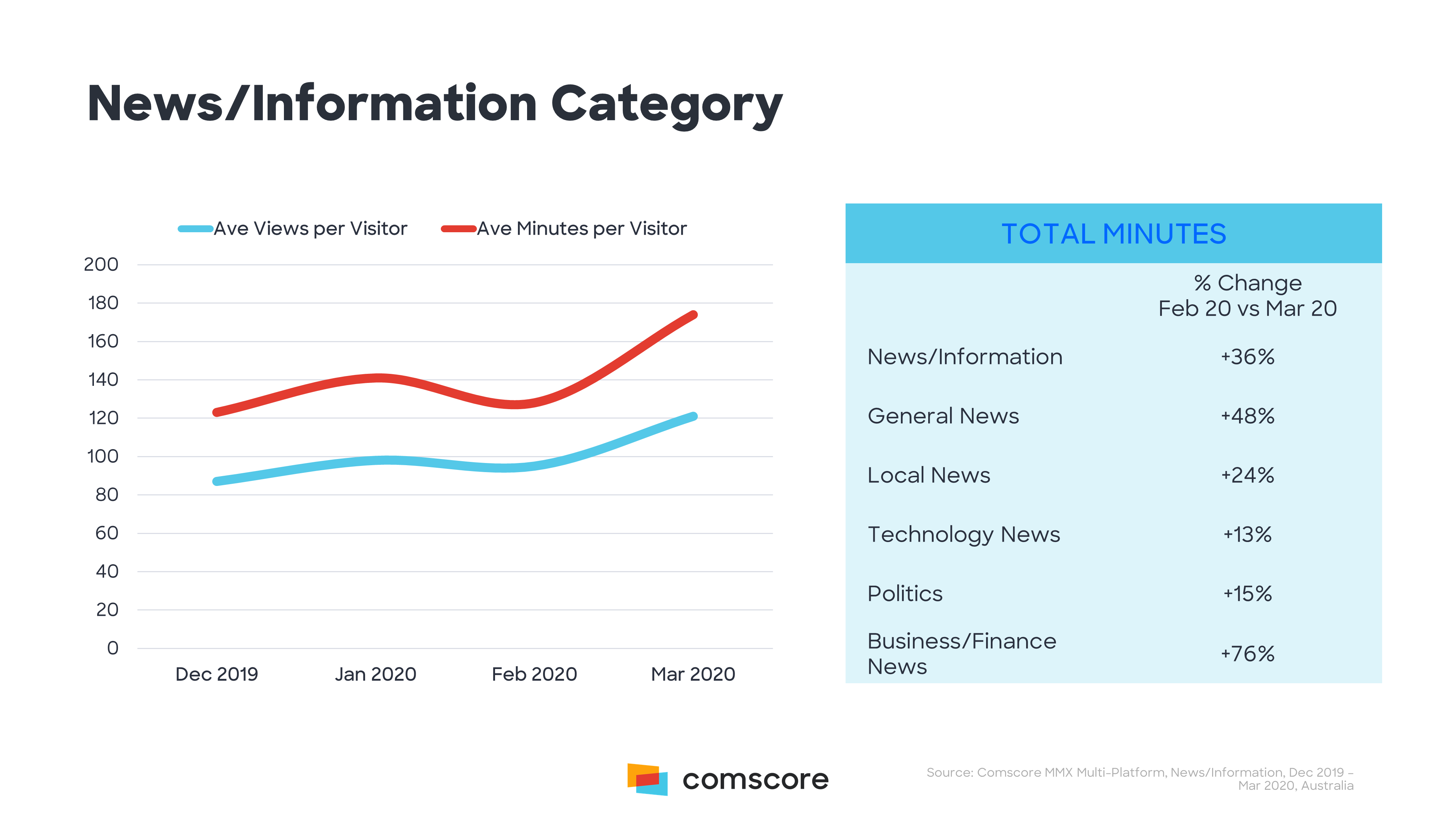 News/Information Category

Ave Views per Visitor
Ave Minutes per Visitor

200
180
160
140
120
100
80
60
40
20
0

Dec 2019
Jan 2020
Feb 2020
Mar 2020

TOTAL MINUTES

| | % Change Feb 20 vs Mar 20 |
|---|---|
| News/Information | +36% |
| General News | +48% |
| Local News | +24% |
| Technology News | +13% |
| Politics | +15% |
| Business/Finance News | +76% |

comscore

Source: Comscore MMX Multi-Platform, News/Information, Dec 2019 – Mar 2020, Australia